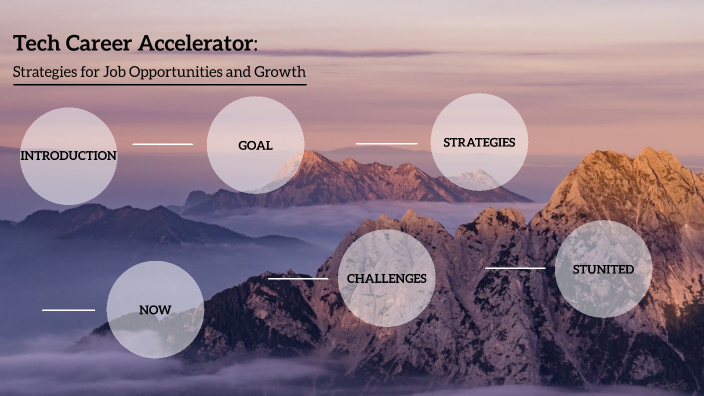 Tech Career Accelerator:

Strategies for Job Opportunities and Growth

INTRODUCTION

GOAL

STRATEGIES

STUNITED

CHALLENGES

NOW